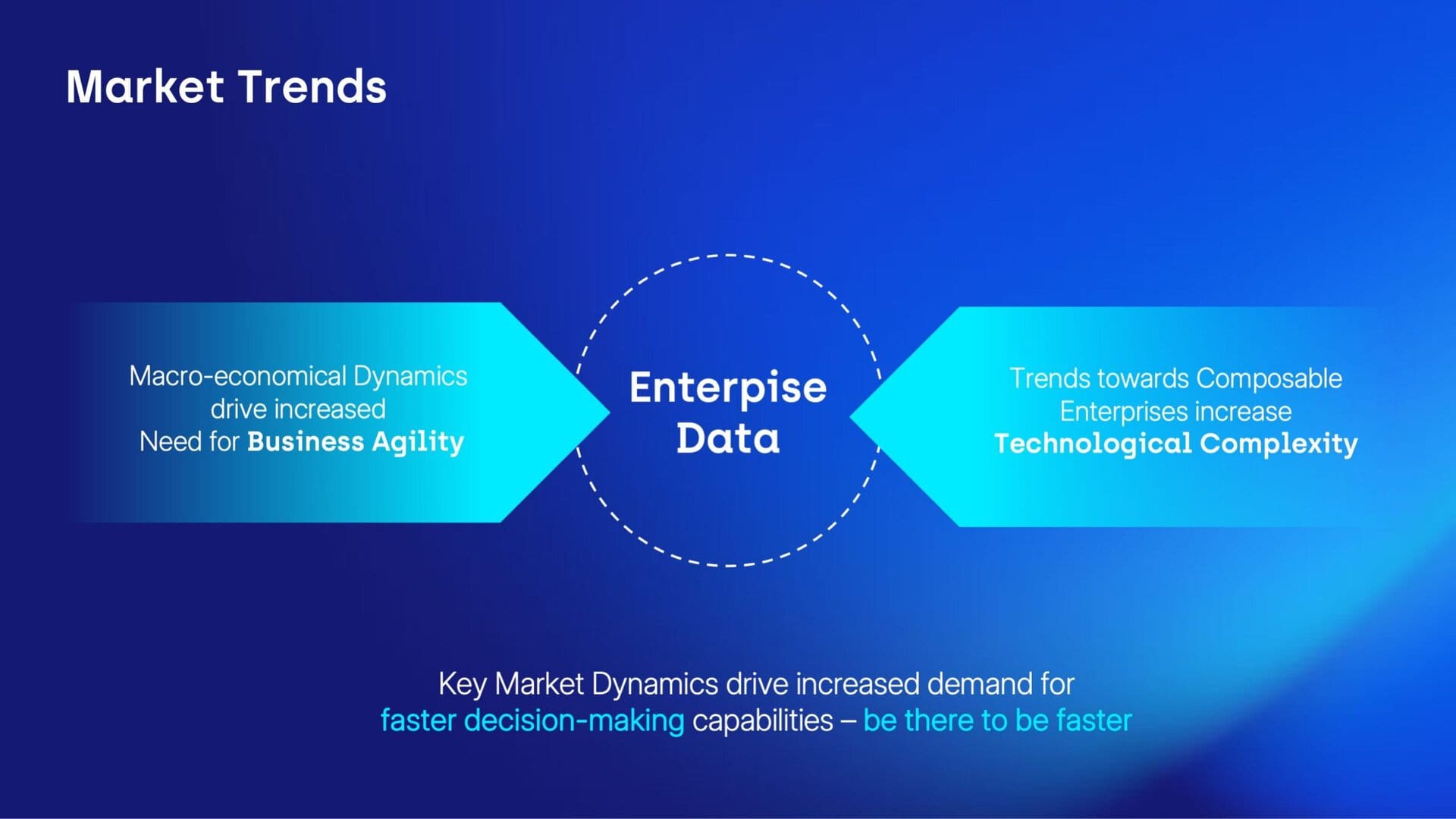 Market Trends

Macro-economical Dynamics drive increased Need for Business Agility

Enterpise Data

Trends towards Composable Enterprises increase Technological Complexity

Key Market Dynamics drive increased demand for faster decision-making capabilities – be there to be faster